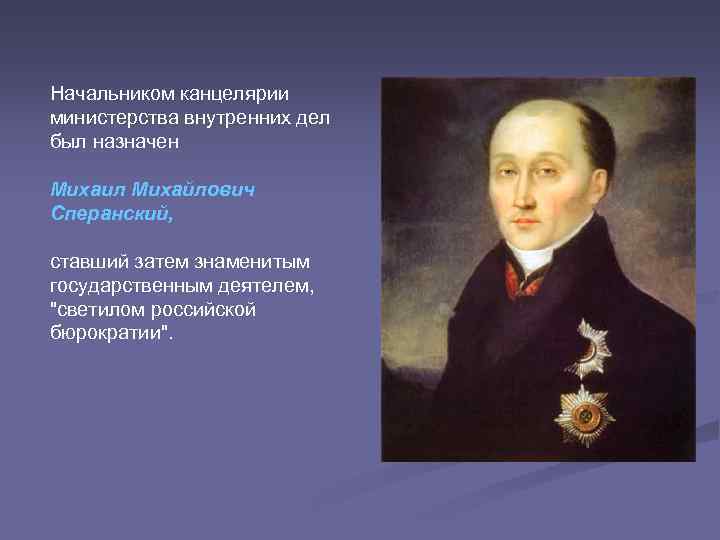 Начальником канцелярии министерства внутренних дел был назначен

Михаил Михайлович Сперанский,

ставший затем знаменитым государственным деятелем, "светилом российской бюрократии".